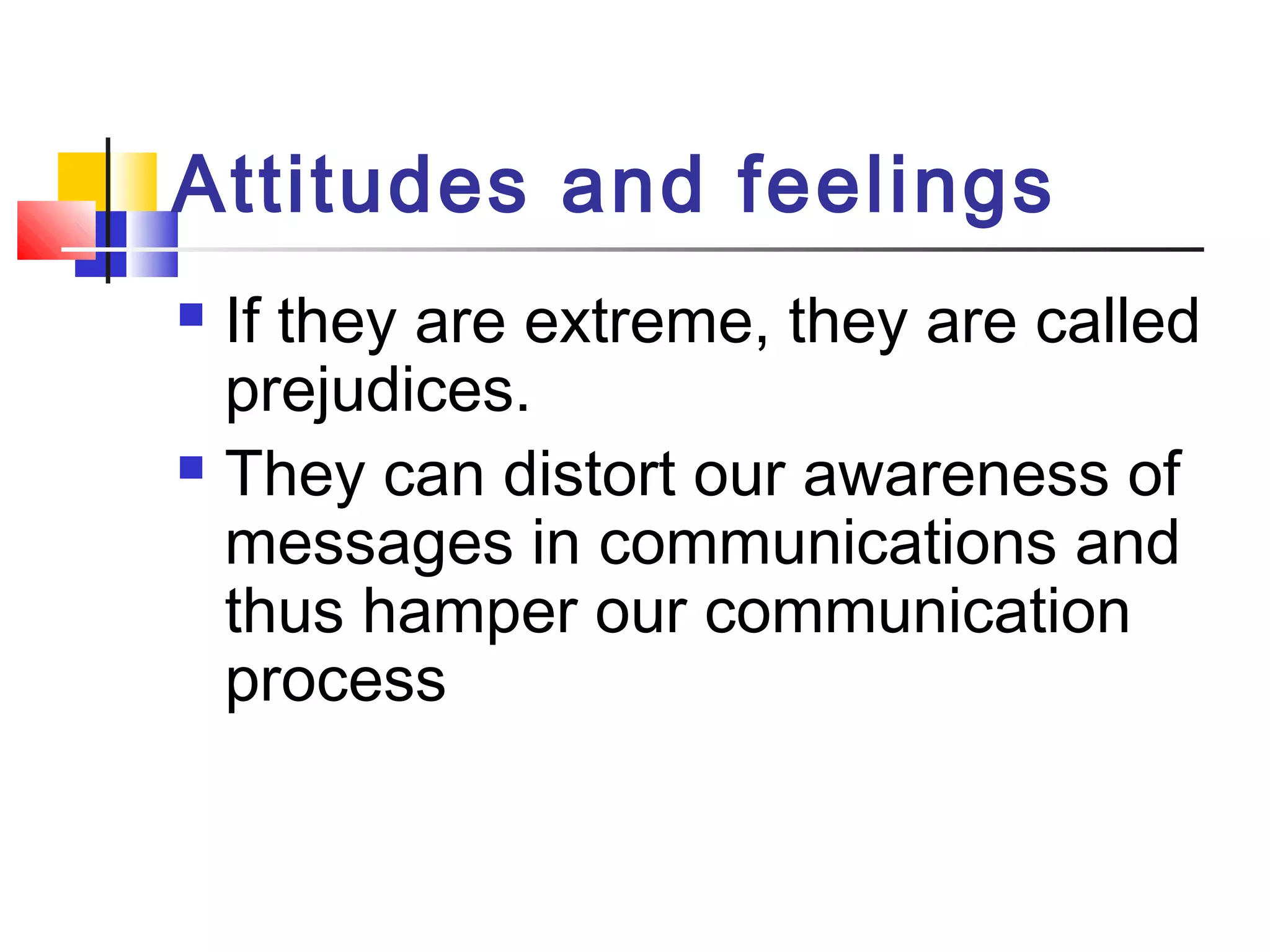 Attitudes and feelings

- If they are extreme, they are called prejudices.
- They can distort our awareness of messages in communications and thus hamper our communication process